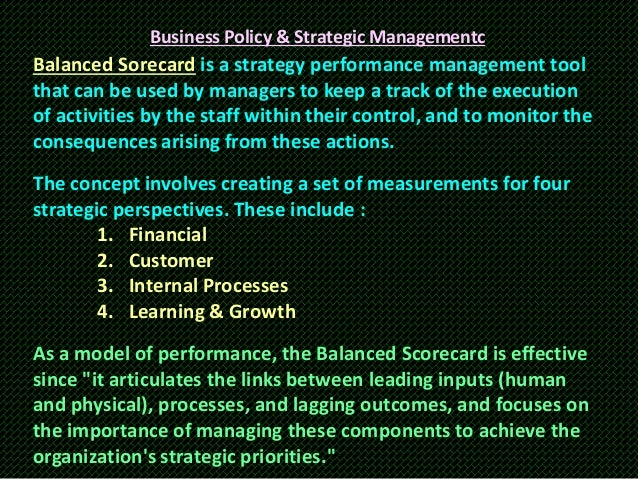 Business Policy & Strategic Managementc

Balanced Sorecard is a strategy performance management tool that can be used by managers to keep a track of the execution of activities by the staff within their control, and to monitor the consequences arising from these actions.

The concept involves creating a set of measurements for four strategic perspectives. These include :

1. Financial
2. Customer
3. Internal Processes
4. Learning & Growth

As a model of performance, the Balanced Scorecard is effective since "it articulates the links between leading inputs (human and physical), processes, and lagging outcomes, and focuses on the importance of managing these components to achieve the organization's strategic priorities."